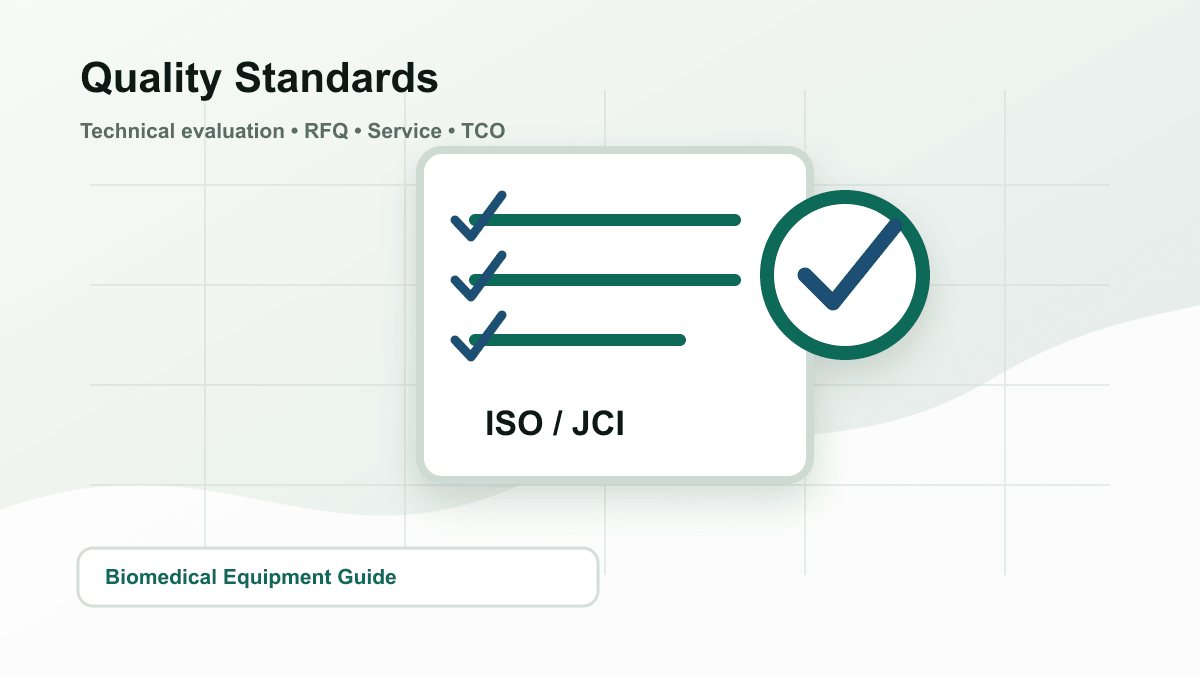 Quality Standards

Technical evaluation • RFQ • Service • TCO

ISO / JCI

Biomedical Equipment Guide